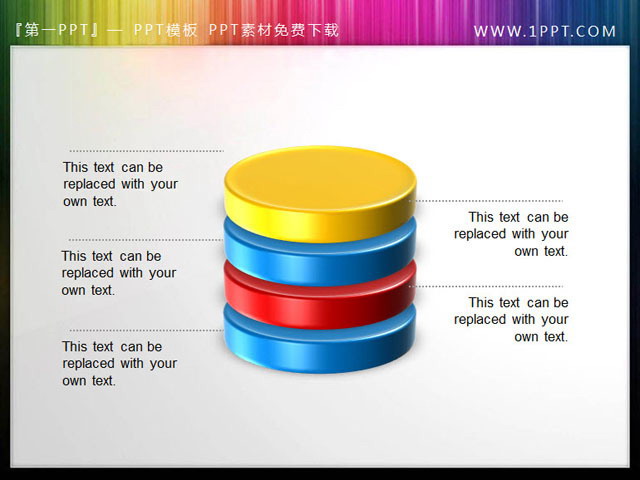 『第一PPT』— PPT模板 PPT素材免费下载

WWW.1PPT.COM

This text can be replaced with your own text.

This text can be replaced with your own text.

This text can be replaced with your own text.

This text can be replaced with your own text.

This text can be replaced with your own text.